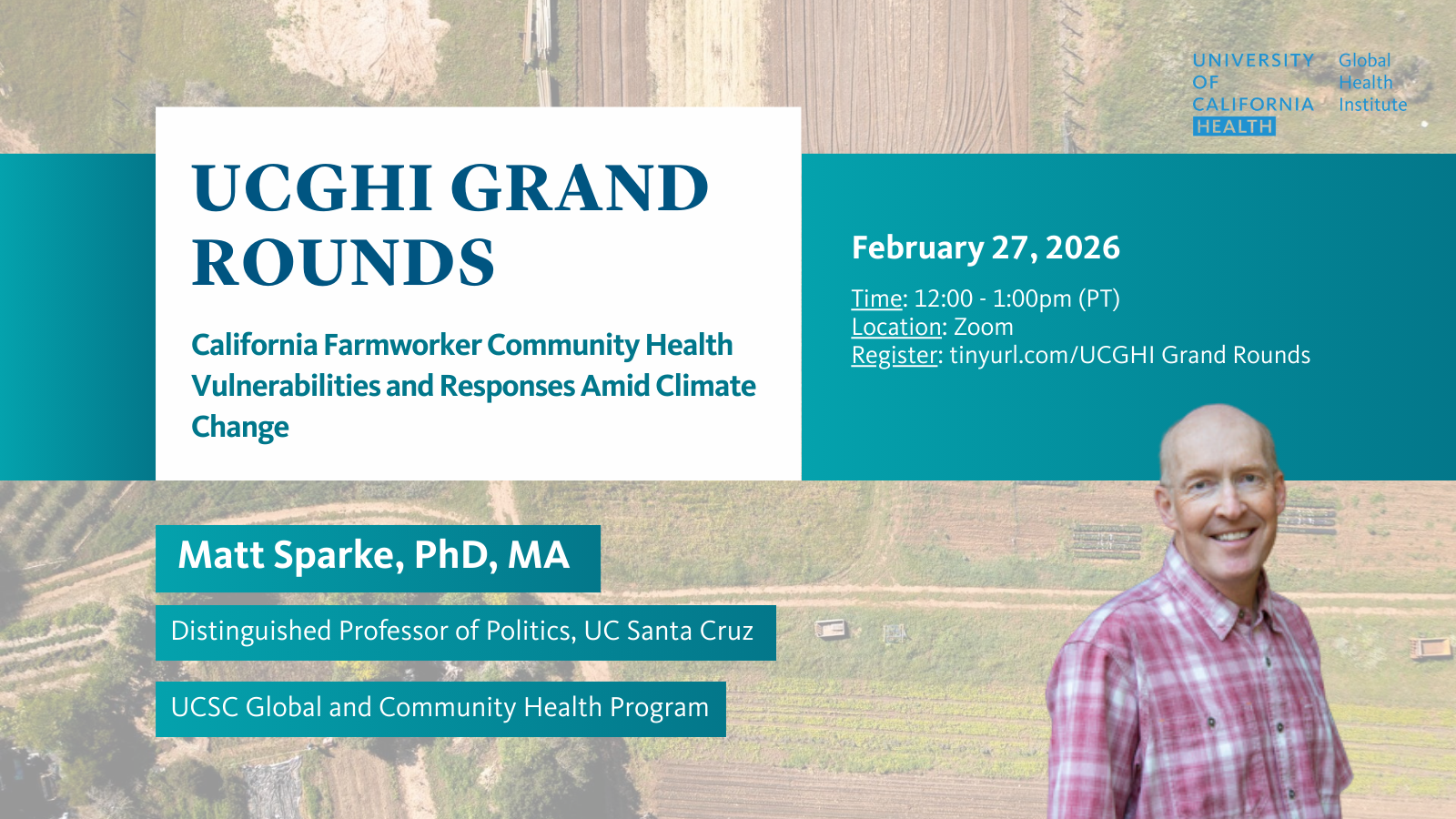 UNIVERSITY OF CALIFORNIA HEALTH

Global Health Institute

UCGHI GRAND ROUNDS

California Farmworker Community Health Vulnerabilities and Responses Amid Climate Change

February 27, 2026

Time: 12:00 - 1:00pm (PT)
Location: Zoom
Register: tinyurl.com/UCGHI Grand Rounds

Matt Sparke, PhD, MA

Distinguished Professor of Politics, UC Santa Cruz

UCSC Global and Community Health Program